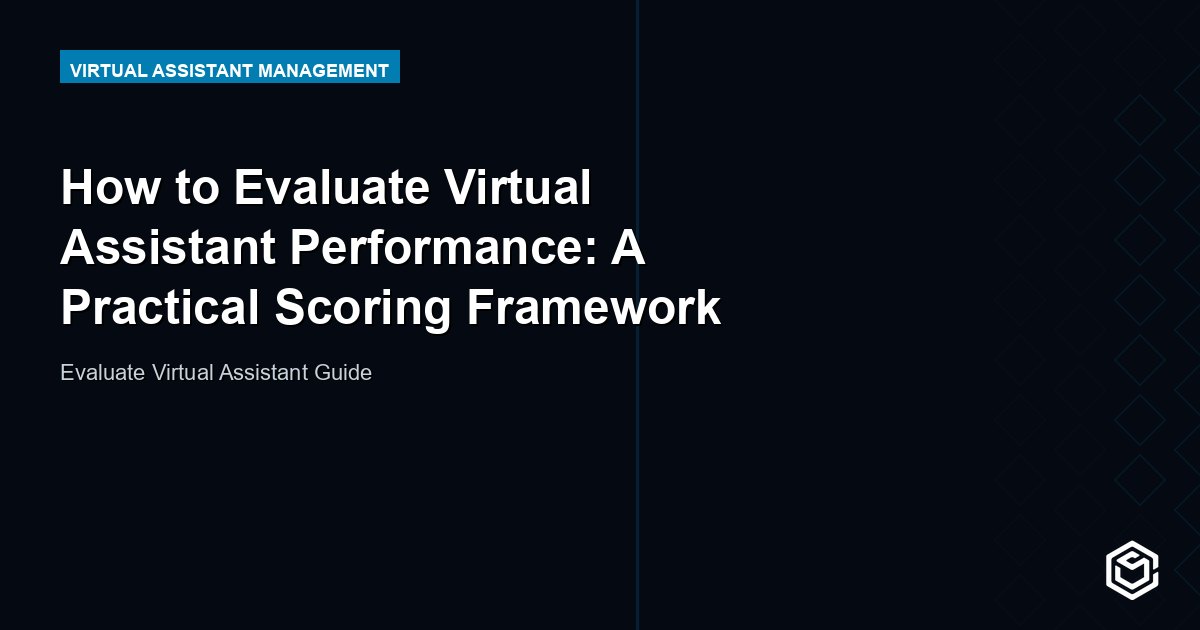 VIRTUAL ASSISTANT MANAGEMENT

How to Evaluate Virtual Assistant Performance: A Practical Scoring Framework

Evaluate Virtual Assistant Guide